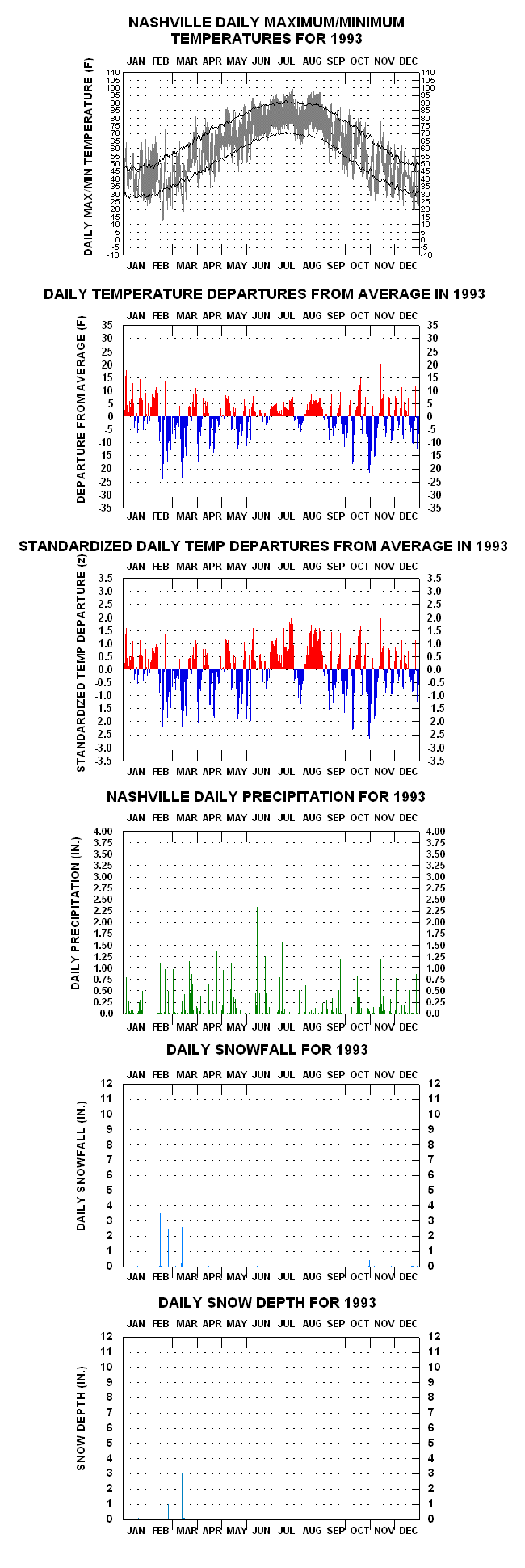 NASHVILLE DAILY MAXIMUM/MINIMUM TEMPERATURES FOR 1993

JAN FEB MAR APR MAY JUN JUL AUG SEP OCT NOV DEC

DAILY MAX/MIN TEMPERATURE (F)

110 105 100 95 90 85 80 75 70 65 60 55 50 45 40 35 30 25 20 15 10 5 0 -5 -10

110 105 100 95 90 85 80 75 70 65 60 55 50 45 40 35 30 25 20 15 10 5 0 -5 -10

JAN FEB MAR APR MAY JUN JUL AUG SEP OCT NOV DEC

DAILY TEMPERATURE DEPARTURES FROM AVERAGE IN 1993

JAN FEB MAR APR MAY JUN JUL AUG SEP OCT NOV DEC

DEPARTURE FROM AVERAGE (F)

35 30 25 20 15 10 5 0 -5 -10 -15 -20 -25 -30 -35

35 30 25 20 15 10 5 0 -5 -10 -15 -20 -25 -30 -35

JAN FEB MAR APR MAY JUN JUL AUG SEP OCT NOV DEC

STANDARDIZED DAILY TEMP DEPARTURES FROM AVERAGE IN 1993

JAN FEB MAR APR MAY JUN JUL AUG SEP OCT NOV DEC

STANDARDIZED TEMP DEPARTURE (z)

3.5 3.0 2.5 2.0 1.5 1.0 0.5 0.0 -0.5 -1.0 -1.5 -2.0 -2.5 -3.0 -3.5

3.5 3.0 2.5 2.0 1.5 1.0 0.5 0.0 -0.5 -1.0 -1.5 -2.0 -2.5 -3.0 -3.5

JAN FEB MAR APR MAY JUN JUL AUG SEP OCT NOV DEC

NASHVILLE DAILY PRECIPITATION FOR 1993

JAN FEB MAR APR MAY JUN JUL AUG SEP OCT NOV DEC

DAILY PRECIPITATION (IN.)

4.00 3.75 3.50 3.25 3.00 2.75 2.50 2.25 2.00 1.75 1.50 1.25 1.00 0.75 0.50 0.25 0.0

4.00 3.75 3.50 3.25 3.00 2.75 2.50 2.25 2.00 1.75 1.50 1.25 1.00 0.75 0.50 0.25 0.0

JAN FEB MAR APR MAY JUN JUL AUG SEP OCT NOV DEC

DAILY SNOWFALL FOR 1993

JAN FEB MAR APR MAY JUN JUL AUG SEP OCT NOV DEC

DAILY SNOWFALL (IN.)

12 11 10 9 8 7 6 5 4 3 2 1 0

12 11 10 9 8 7 6 5 4 3 2 1 0

JAN FEB MAR APR MAY JUN JUL AUG SEP OCT NOV DEC

DAILY SNOW DEPTH FOR 1993

JAN FEB MAR APR MAY JUN JUL AUG SEP OCT NOV DEC

SNOW DEPTH (IN.)

12 11 10 9 8 7 6 5 4 3 2 1 0

12 11 10 9 8 7 6 5 4 3 2 1 0

JAN FEB MAR APR MAY JUN JUL AUG SEP OCT NOV DEC